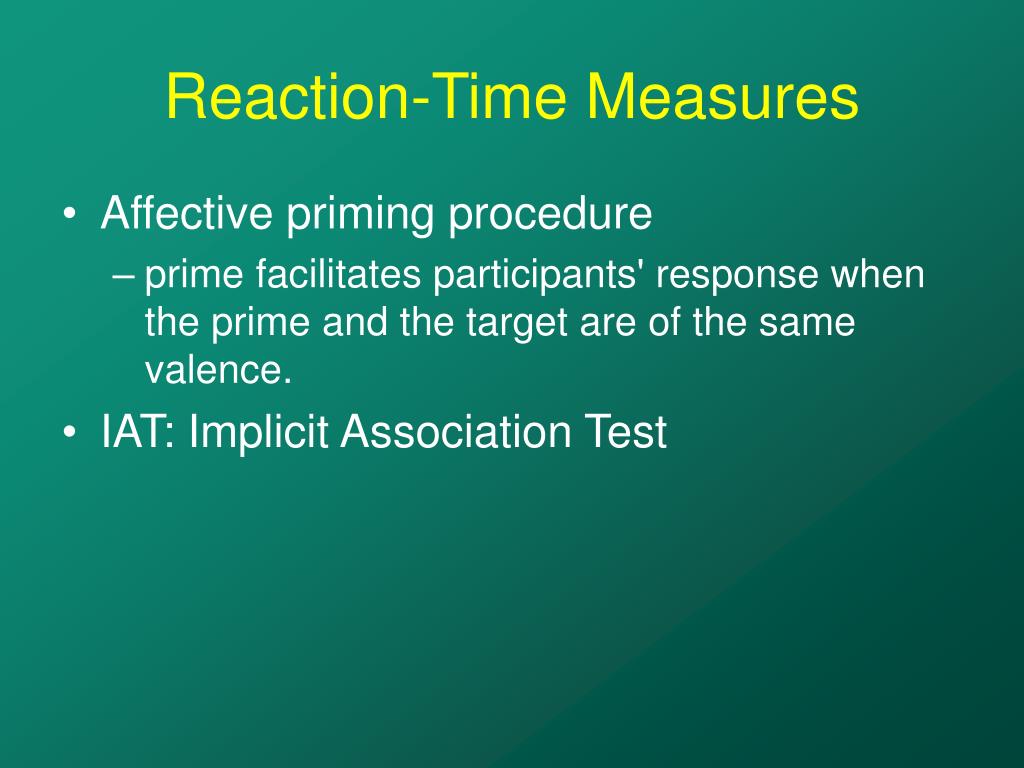 Reaction-Time Measures

• Affective priming procedure
– prime facilitates participants' response when the prime and the target are of the same valence.
• IAT: Implicit Association Test